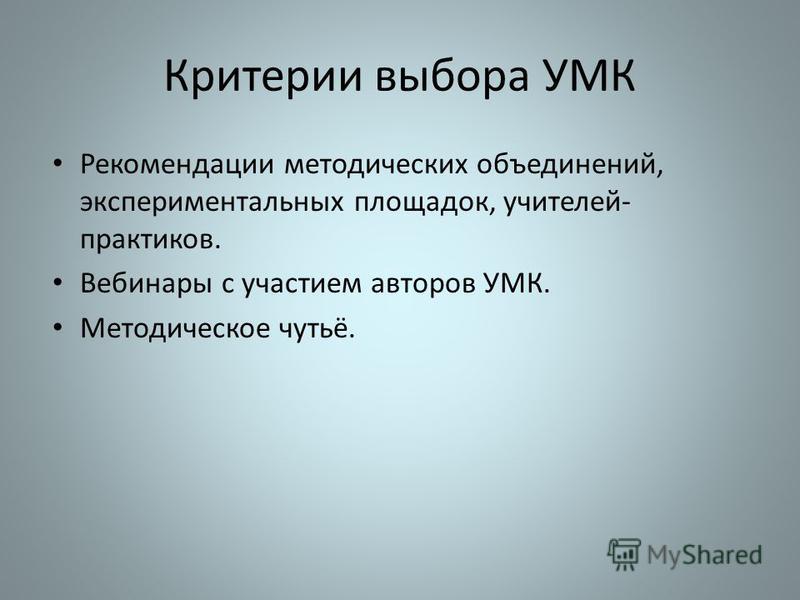 Критерии выбора УМК

• Рекомендации методических объединений, экспериментальных площадок, учителей-практиков.

• Вебинары с участием авторов УМК.

• Методическое чутьё.

MyShared